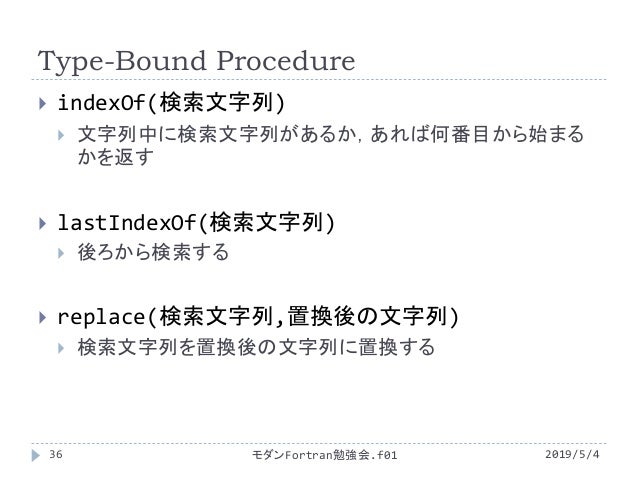 Type-Bound Procedure

indexOf(検索文字列)

文字列中に検索文字列があるか，あれば何番目から始まるかを返す

lastIndexOf(検索文字列)

後ろから検索する

replace(検索文字列,置換後の文字列)

検索文字列を置換後の文字列に置換する

36

モダンFortran勉強会.f01

2019/5/4